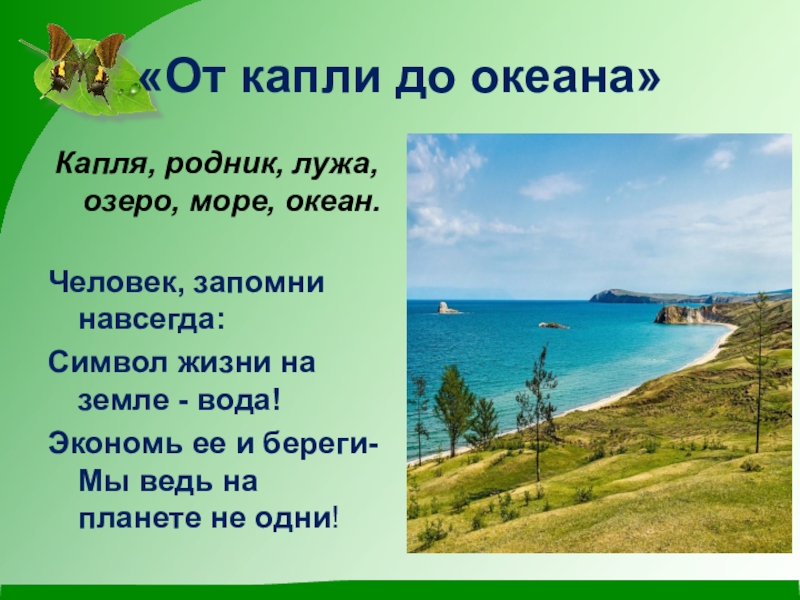 «От капли до океана»

Капля, родник, лужа, озеро, море, океан.

Человек, запомни навсегда:

Символ жизни на земле - вода!

Экономь ее и береги-
Мы ведь на планете не одни!